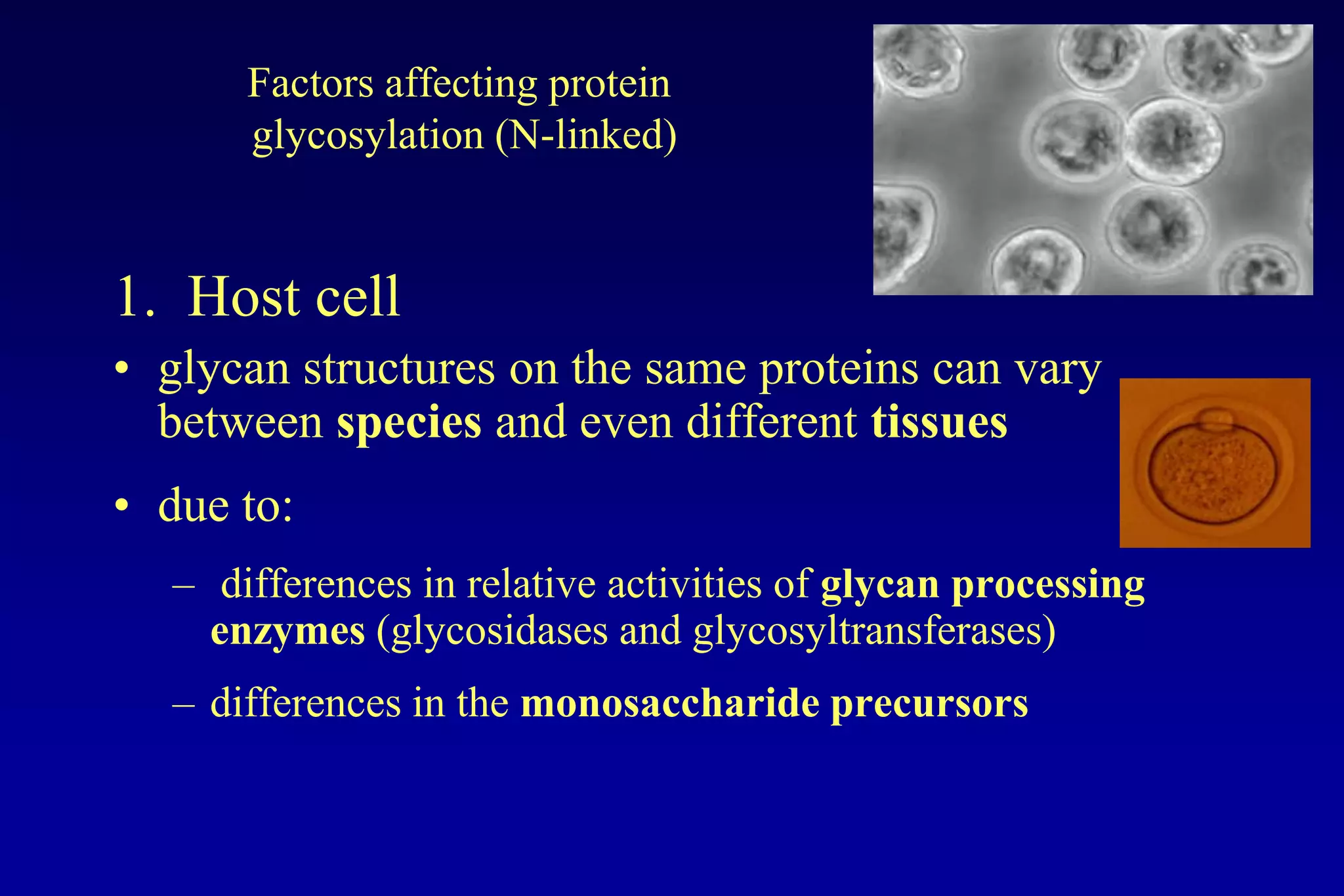 Factors affecting protein glycosylation (N-linked)

1. Host cell

• glycan structures on the same proteins can vary between species and even different tissues

• due to:

– differences in relative activities of glycan processing enzymes (glycosidases and glycosyltransferases)

– differences in the monosaccharide precursors